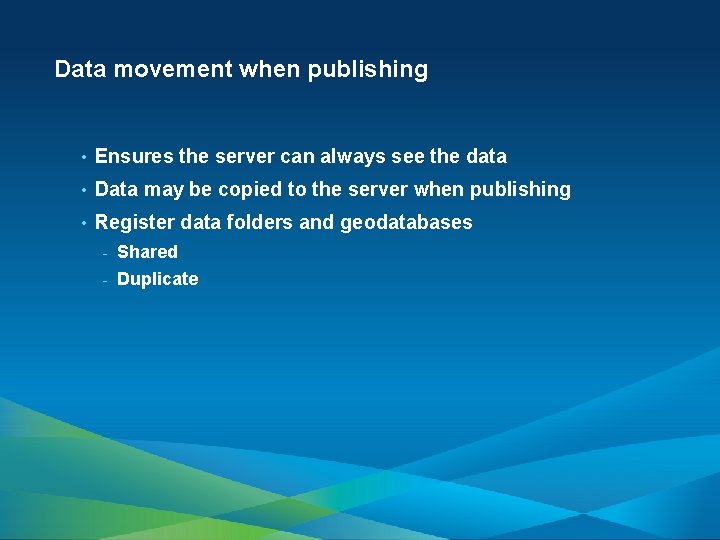 Data movement when publishing

• Ensures the server can always see the data
• Data may be copied to the server when publishing
• Register data folders and geodatabases
  - Shared
  - Duplicate